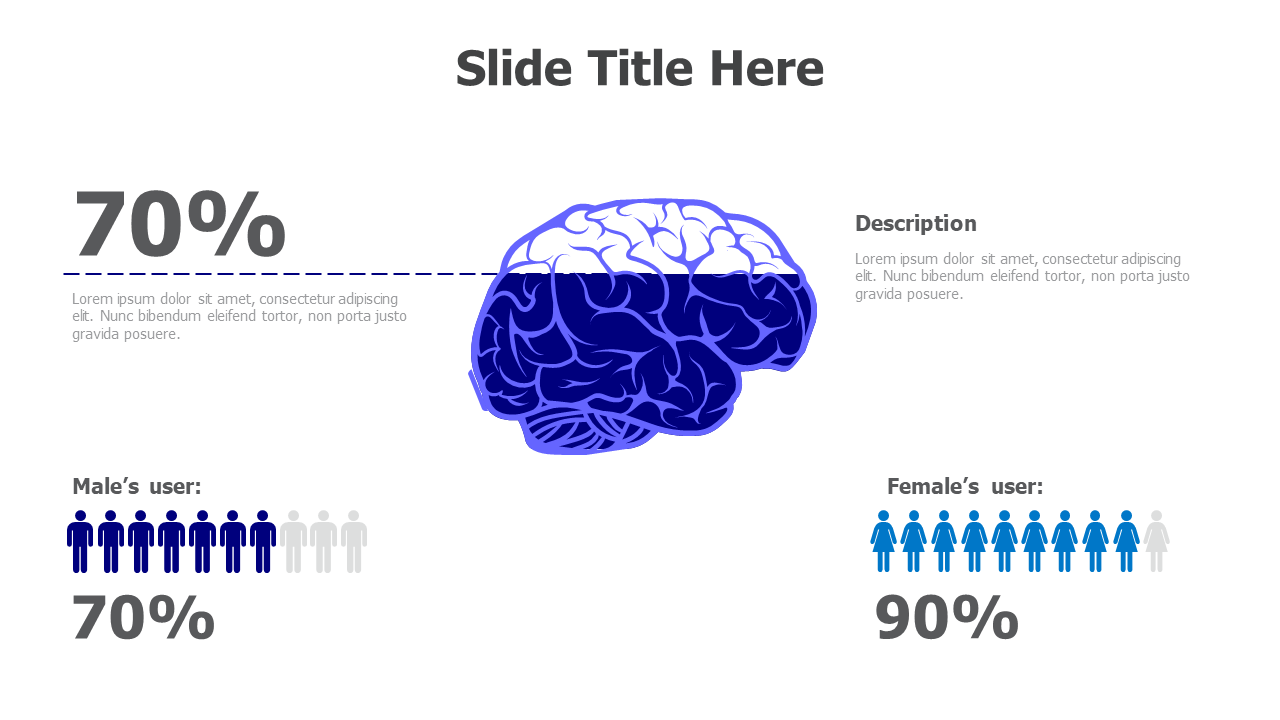 Slide Title Here

70%

Lorem ipsum dolor sit amet, consectetur adipiscing elit. Nunc bibendum eleifend tortor, non porta justo gravida posuere.

Description

Lorem ipsum dolor sit amet, consectetur adipiscing elit. Nunc bibendum eleifend tortor, non porta justo gravida posuere.

Male’s user:

70%

Female’s user:

90%